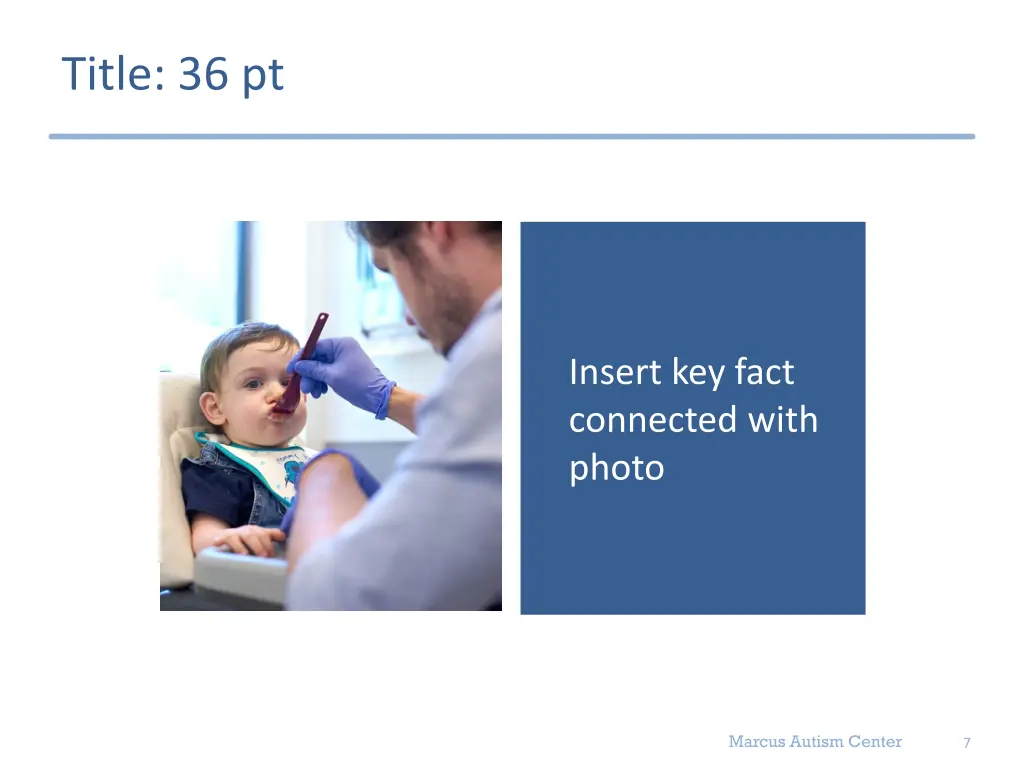 Title: 36 pt

Insert key fact connected with photo

Marcus Autism Center

7